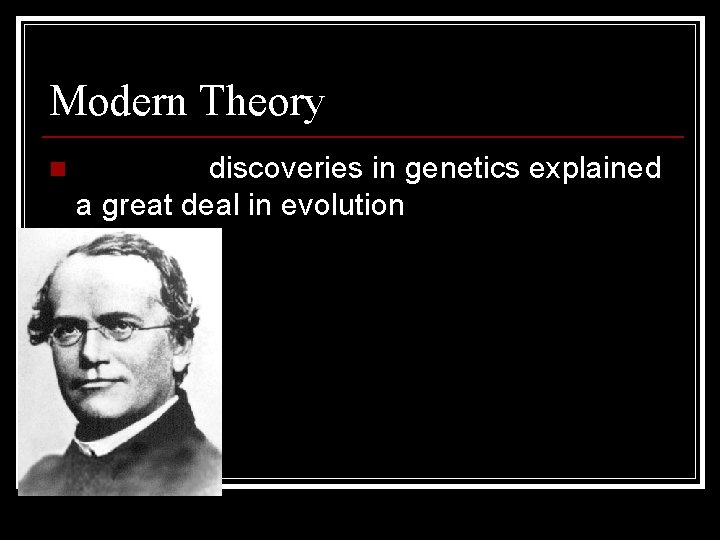 Modern Theory

discoveries in genetics explained a great deal in evolution